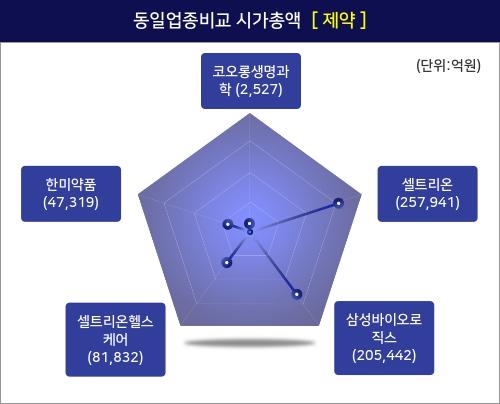 동일업종비교 시가총액 [ 제약 ]

(단위:억원)

코오롱생명과학 (2,527)

한미약품 (47,319)

셀트리온 (257,941)

셀트리온헬스케어 (81,832)

삼성바이오로직스 (205,442)